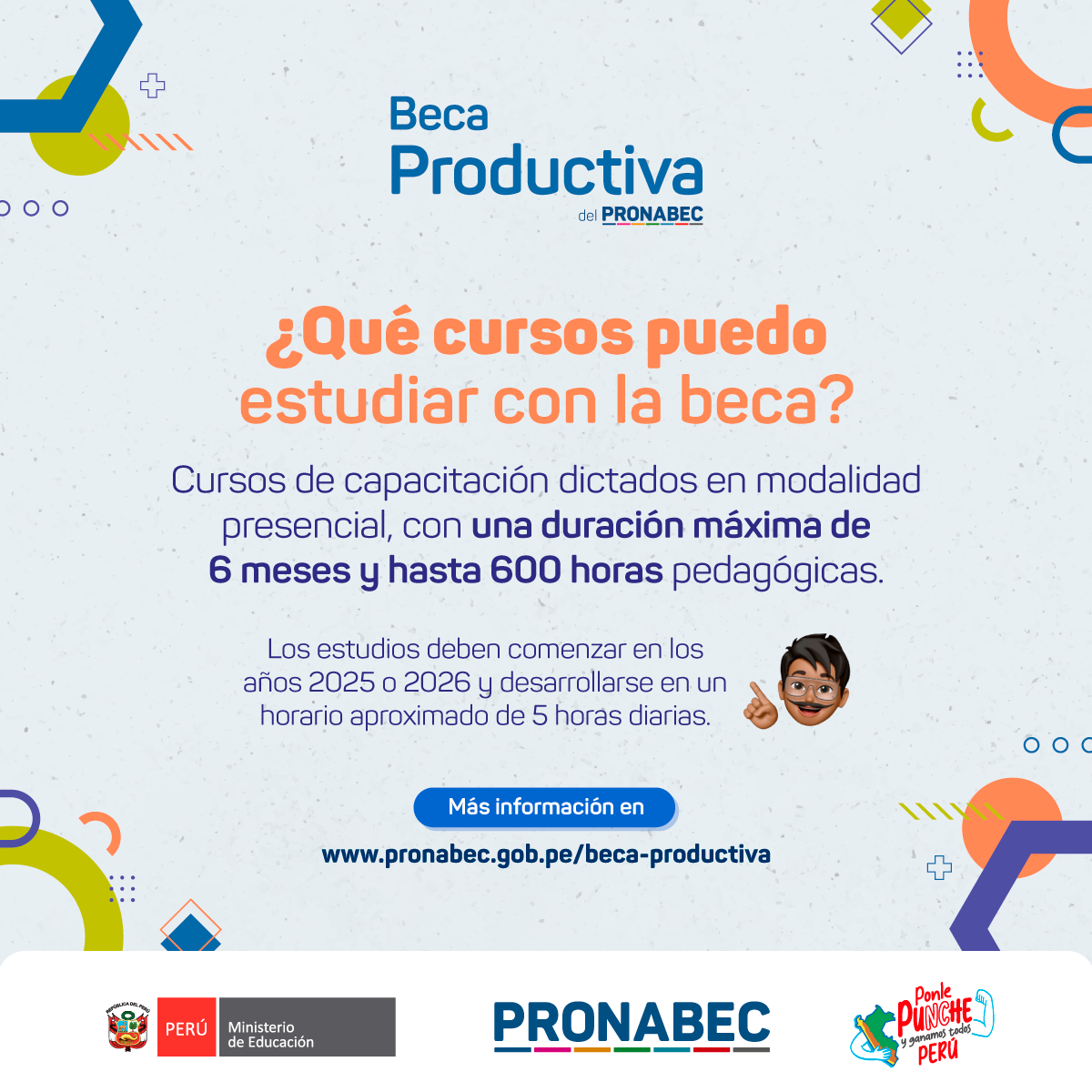 Beca Productiva
del PRONABEC

¿Qué cursos puedo estudiar con la beca?

Cursos de capacitación dictados en modalidad presencial, con una duración máxima de 6 meses y hasta 600 horas pedagógicas.

Los estudios deben comenzar en los años 2025 o 2026 y desarrollarse en un horario aproximado de 5 horas diarias.

Más información en
www.pronabec.gob.pe/beca-productiva

REPÚBLICA DEL PERÚ
PERÚ Ministerio de Educación

PRONABEC

Ponle PUNCHE y ganamos todos PERÚ